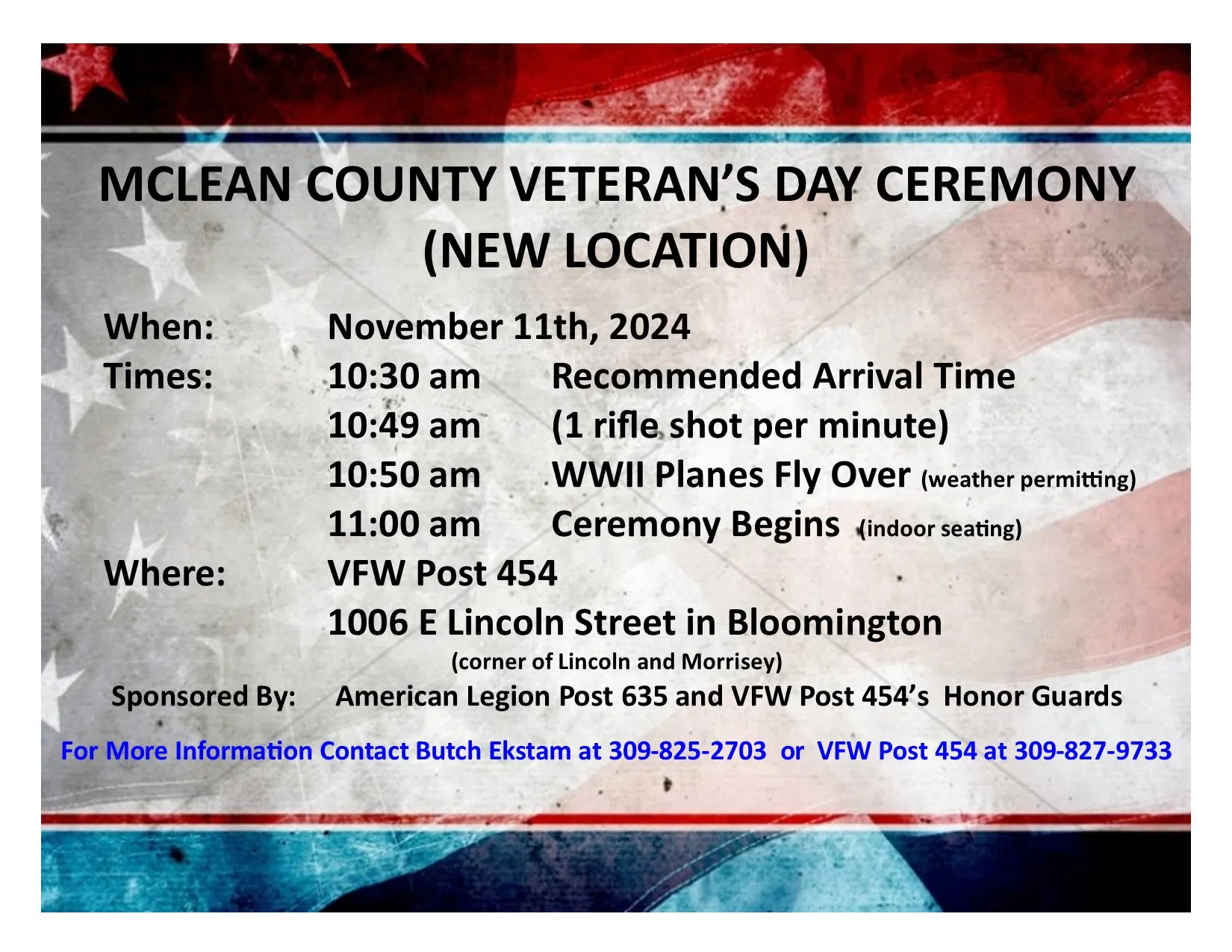 MCLEAN COUNTY VETERAN'S DAY CEREMONY
(NEW LOCATION)

When: November 11th, 2024
Times: 10:30 am Recommended Arrival Time
10:49 am (1 rifle shot per minute)
10:50 am WWII Planes Fly Over (weather permitting)
11:00 am Ceremony Begins (indoor seating)
Where: VFW Post 454
1006 E Lincoln Street in Bloomington
(corner of Lincoln and Morrisey)
Sponsored By: American Legion Post 635 and VFW Post 454's Honor Guards

For More Information Contact Butch Ekstam at 309-825-2703 or VFW Post 454 at 309-827-9733